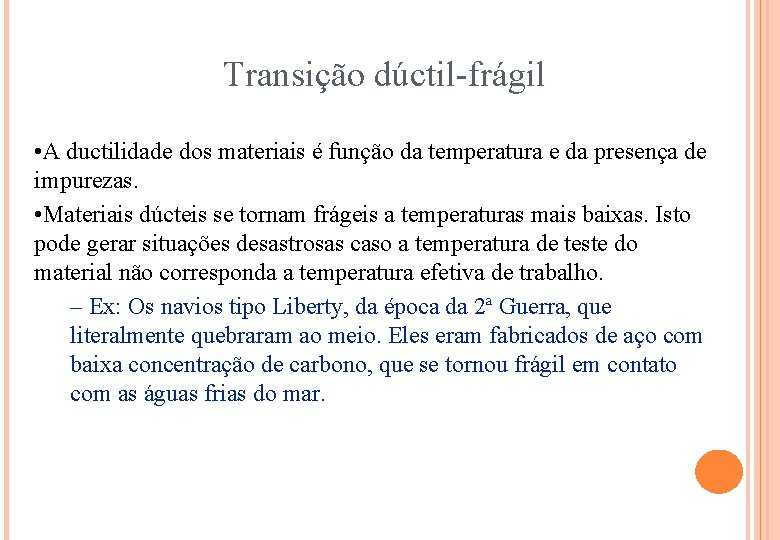 Transição dúctil-frágil

•A ductilidade dos materiais é função da temperatura e da presença de impurezas.

•Materiais dúcteis se tornam frágeis a temperaturas mais baixas. Isto pode gerar situações desastrosas caso a temperatura de teste do material não corresponda a temperatura efetiva de trabalho.

– Ex: Os navios tipo Liberty, da época da 2ª Guerra, que literalmente quebraram ao meio. Eles eram fabricados de aço com baixa concentração de carbono, que se tornou frágil em contato com as águas frias do mar.